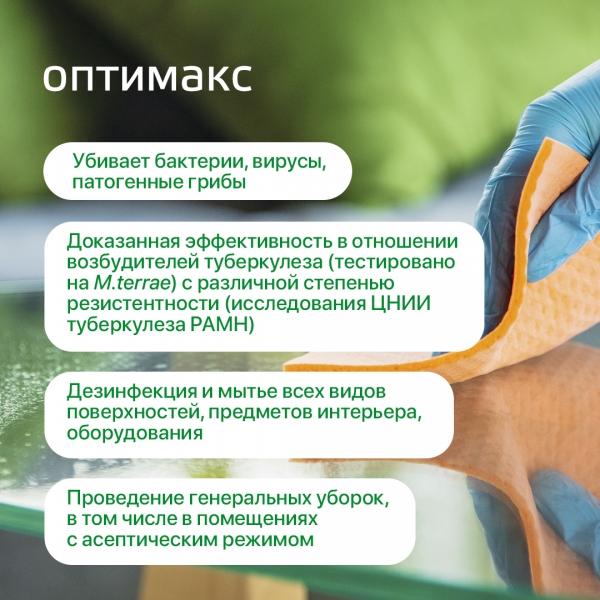 оптимакс

Убивает бактерии, вирусы, патогенные грибы

Доказанная эффективность в отношении возбудителей туберкулеза (тестировано на M.terrae) с различной степенью резистентности (исследования ЦНИИ туберкулеза РАМН)

Дезинфекция и мытье всех видов поверхностей, предметов интерьера, оборудования

Проведение генеральных уборок, в том числе в помещениях с асептическим режимом